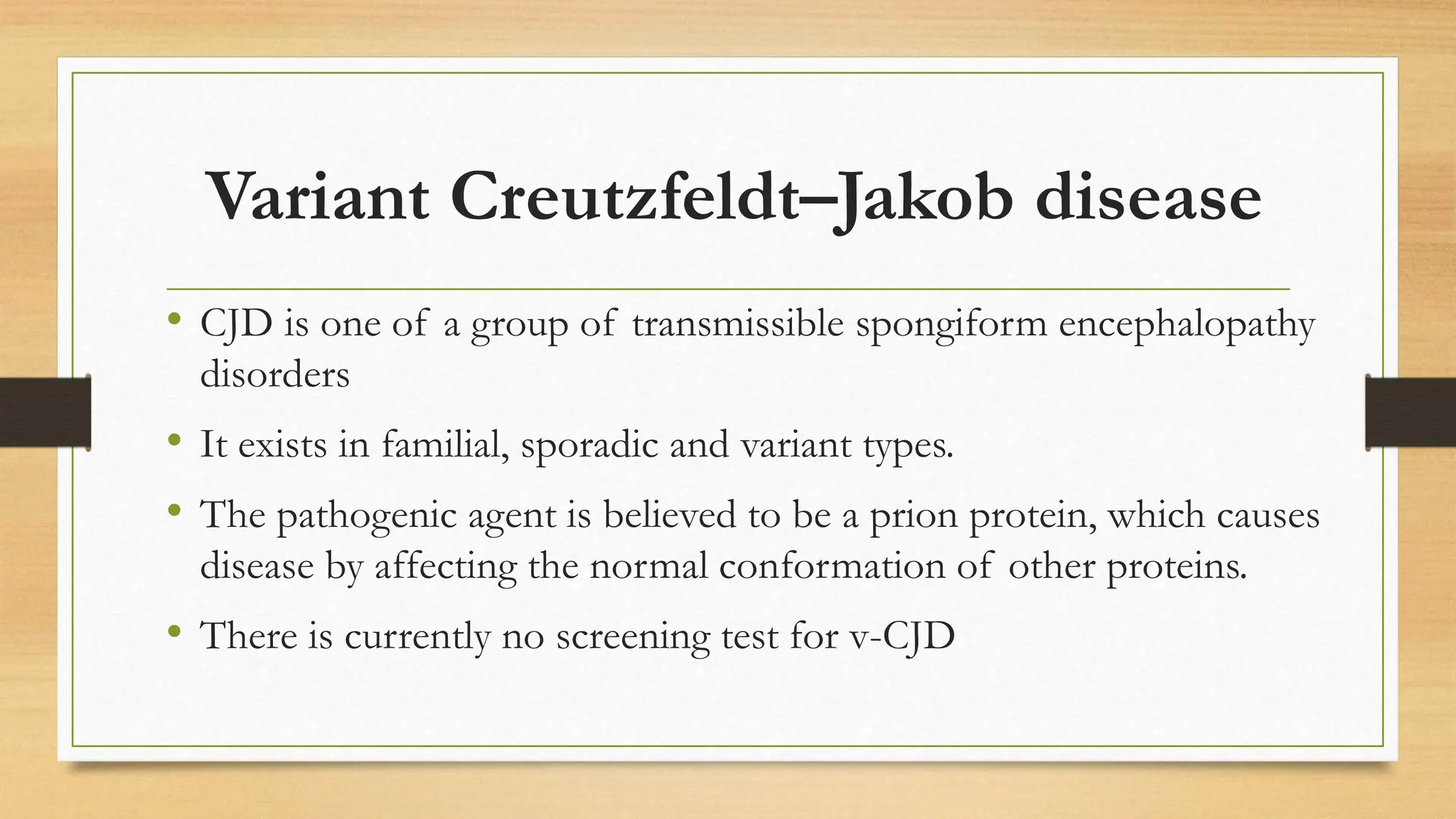 Variant Creutzfeldt–Jakob disease

• CJD is one of a group of transmissible spongiform encephalopathy disorders

• It exists in familial, sporadic and variant types.

• The pathogenic agent is believed to be a prion protein, which causes disease by affecting the normal conformation of other proteins.

• There is currently no screening test for v-CJD